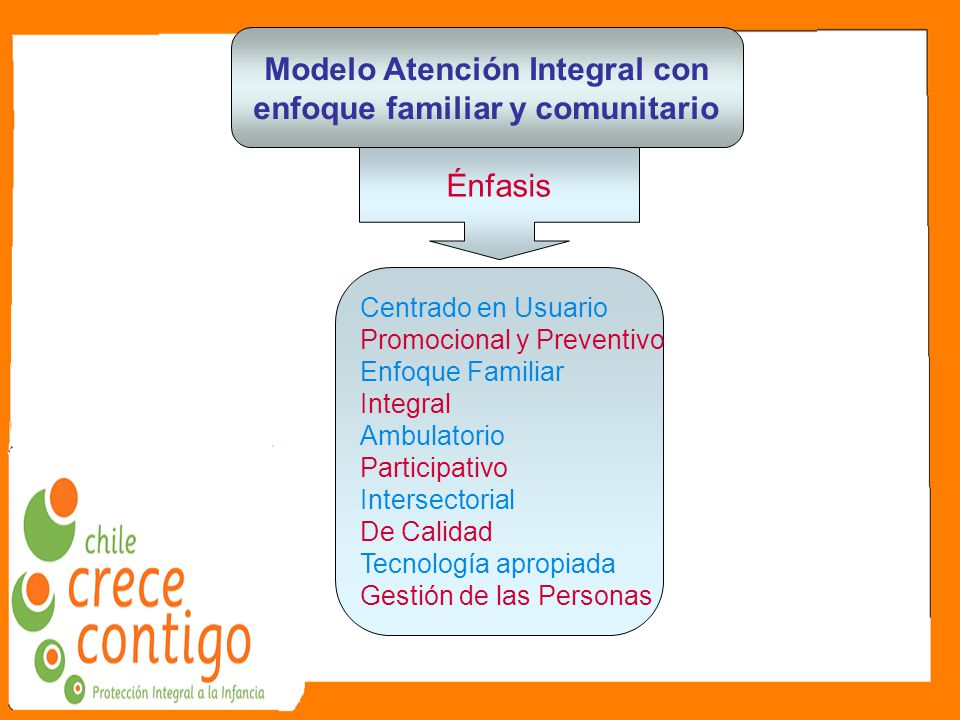 Modelo Atención Integral con enfoque familiar y comunitario

Énfasis

Centrado en Usuario
Promocional y Preventivo
Enfoque Familiar
Integral
Ambulatorio
Participativo
Intersectorial
De Calidad
Tecnología apropiada
Gestión de las Personas

chile
crece
contigo
Protección Integral a la Infancia